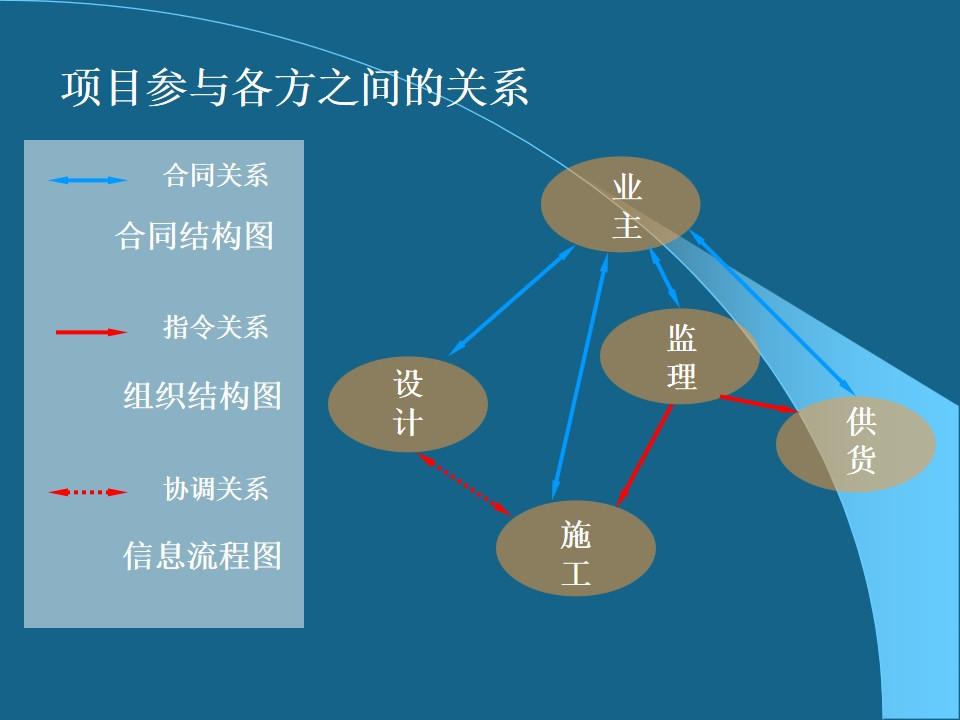 项目参与各方之间的关系

合同关系

合同结构图

指令关系

组织结构图

协调关系

信息流程图

业主

监理

设计

供货

施工